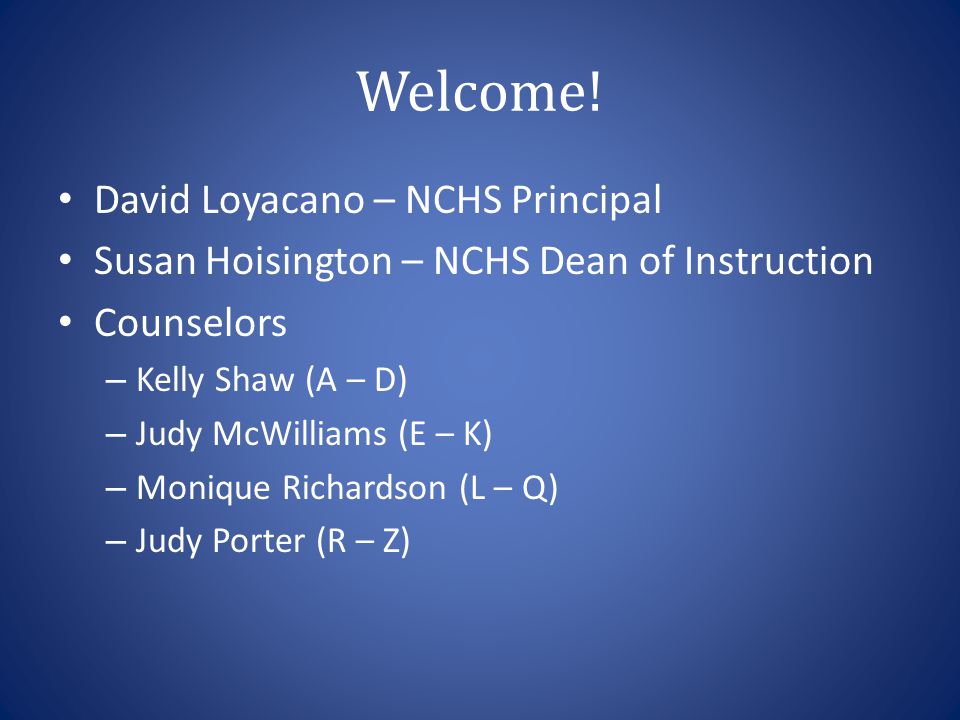 Welcome!

• David Loyacano – NCHS Principal
• Susan Hoisington – NCHS Dean of Instruction
• Counselors
– Kelly Shaw (A – D)
– Judy McWilliams (E – K)
– Monique Richardson (L – Q)
– Judy Porter (R – Z)